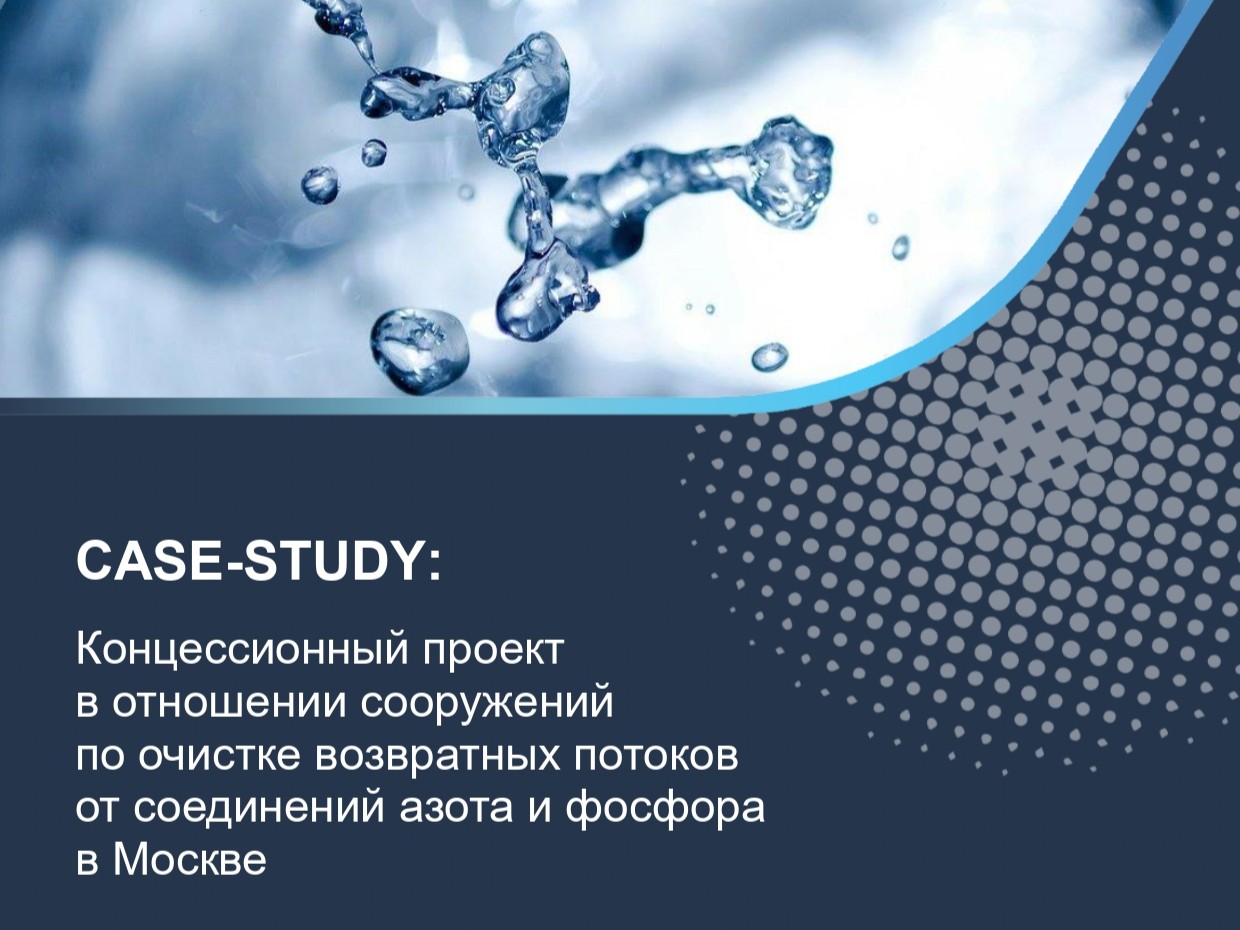 CASE-STUDY:

Концессионный проект в отношении сооружений по очистке возвратных потоков от соединений азота и фосфора в Москве